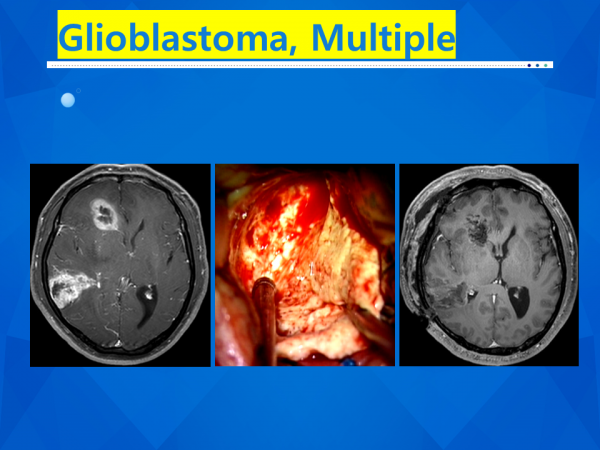 Glioblastoma, Multiple